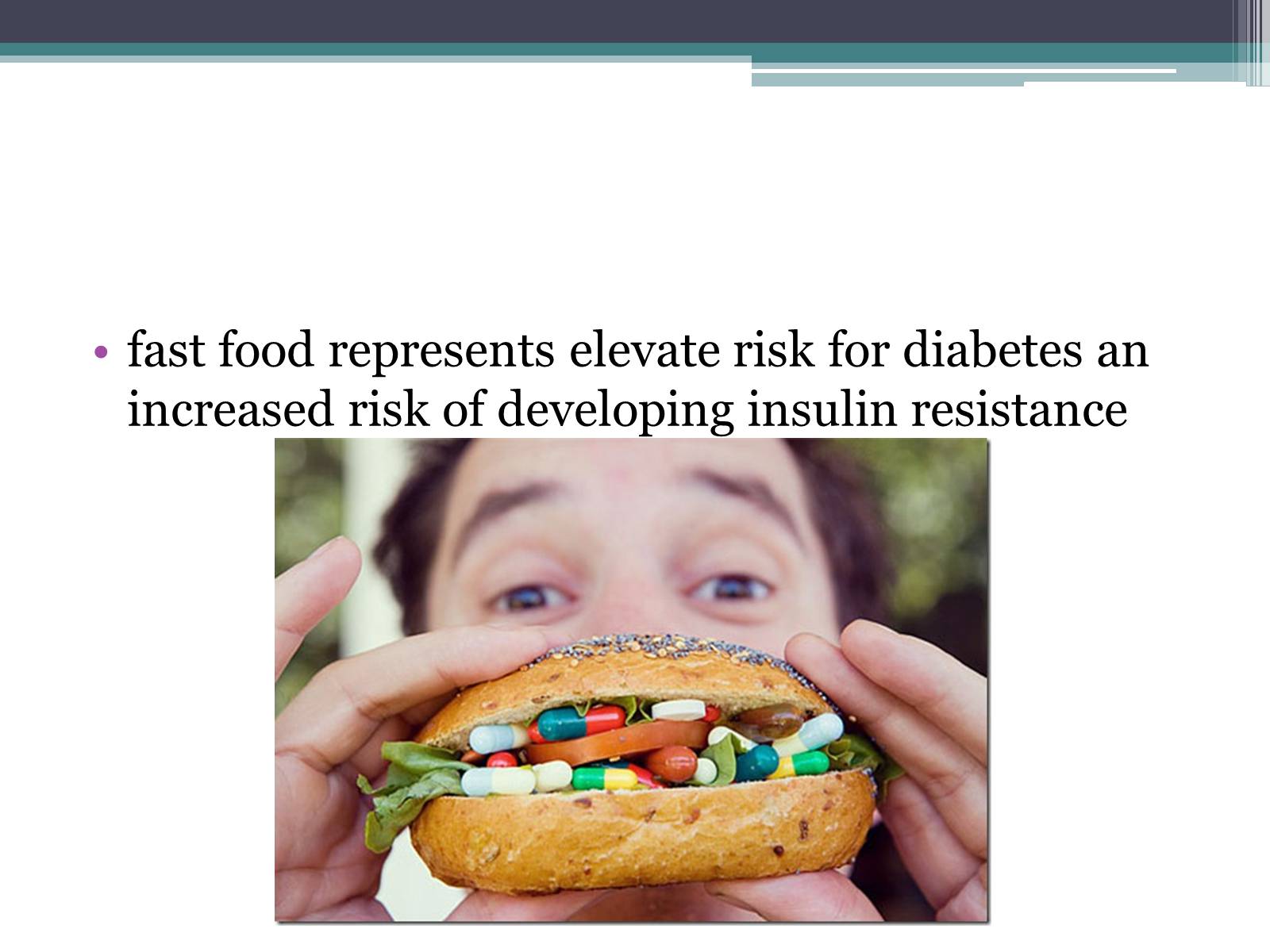 • fast food represents elevate risk for diabetes an increased risk of developing insulin resistance